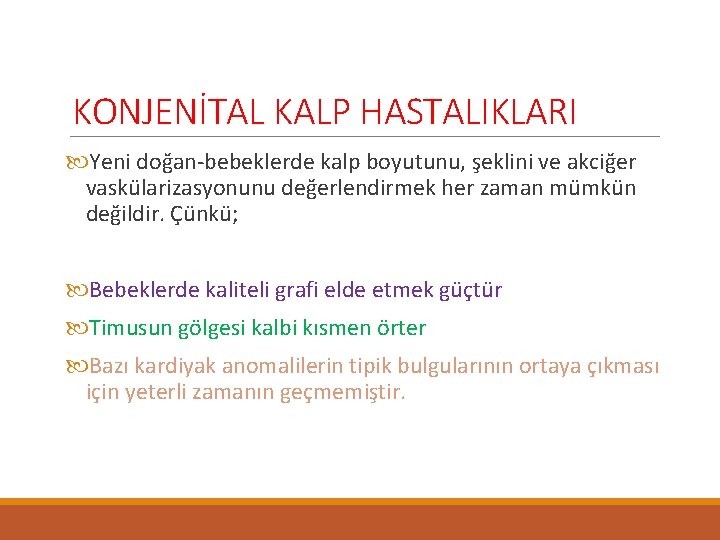 KONJENİTAL KALP HASTALIKLARI

Yeni doğan-bebeklerde kalp boyutunu, şeklini ve akciğer vaskülarizasyonunu değerlendirmek her zaman mümkün değildir. Çünkü;

Bebeklerde kaliteli grafi elde etmek güçtür

Timusun gölgesi kalbi kısmen örter

Bazı kardiyak anomalilerin tipik bulgularının ortaya çıkması için yeterli zamanın geçmemiştir.